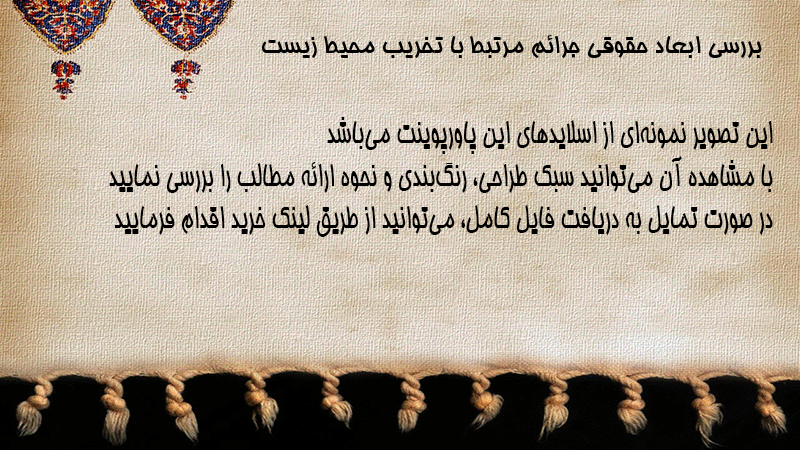 بررسی ابعاد حقوقی جرائم مرتبط با تخریب محیط زیست

این تصویر نمونه‌ای از اسلایدهای این پاورپوینت می‌باشد
با مشاهده آن می‌توانید سبک طراحی، رنگ‌بندی و نحوه ارائه مطالب را بررسی نمایید
در صورت تمایل به دریافت فایل کامل، می‌توانید از طریق لینک خرید اقدام فرمایید